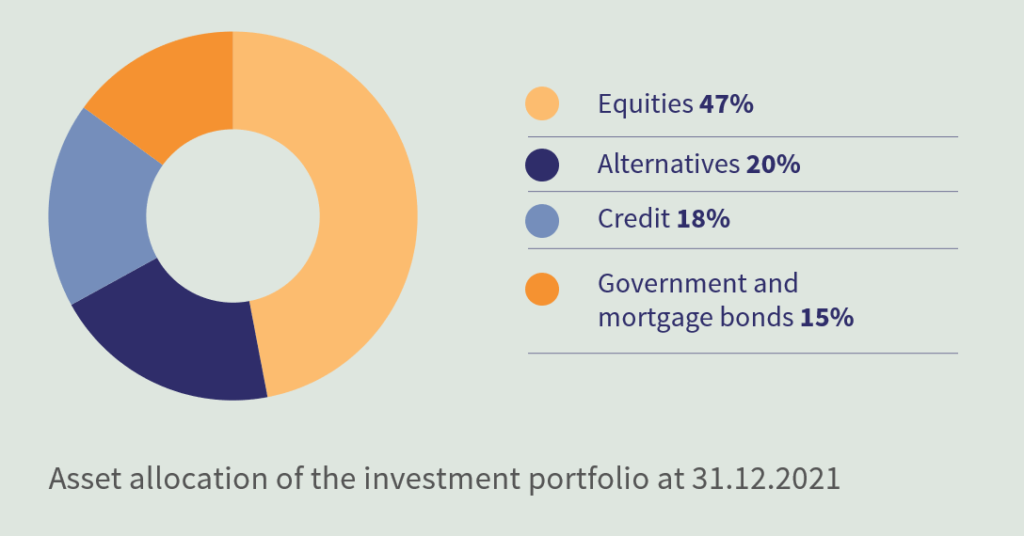 Equities 47%

Alternatives 20%

Credit 18%

Government and mortgage bonds 15%

Asset allocation of the investment portfolio at 31.12.2021